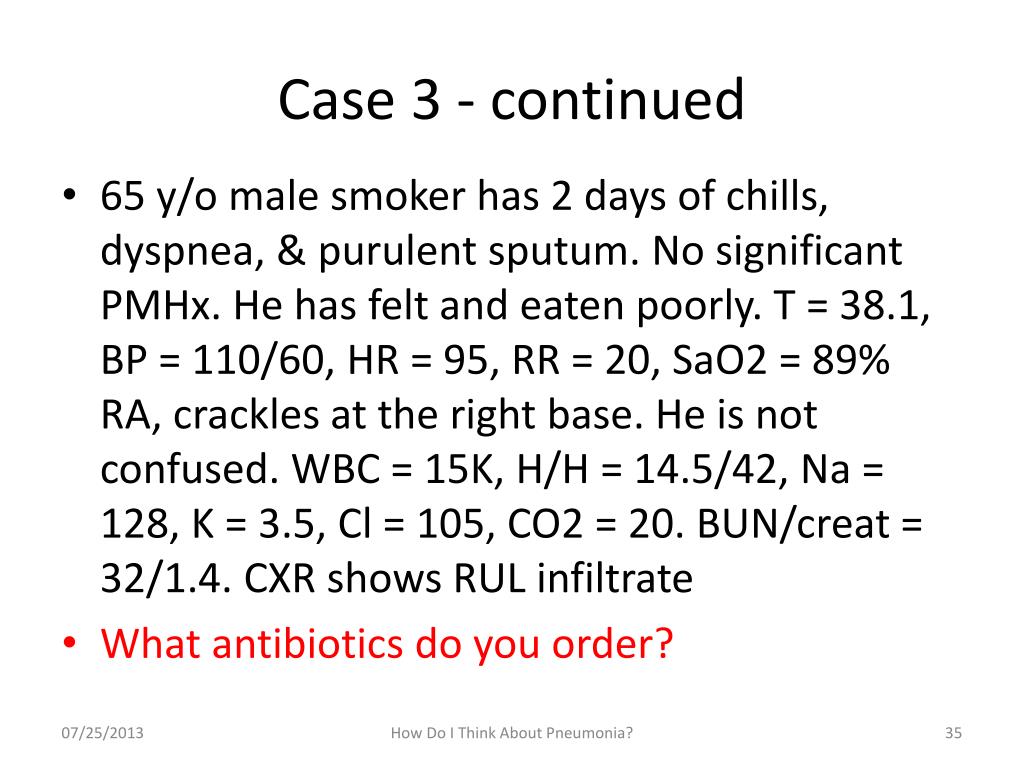 Case 3 - continued

• 65 y/o male smoker has 2 days of chills, dyspnea, & purulent sputum. No significant PMHx. He has felt and eaten poorly. T = 38.1, BP = 110/60, HR = 95, RR = 20, SaO2 = 89% RA, crackles at the right base. He is not confused. WBC = 15K, H/H = 14.5/42, Na = 128, K = 3.5, Cl = 105, CO2 = 20. BUN/creat = 32/1.4. CXR shows RUL infiltrate

• What antibiotics do you order?

07/25/2013

How Do I Think About Pneumonia?

35